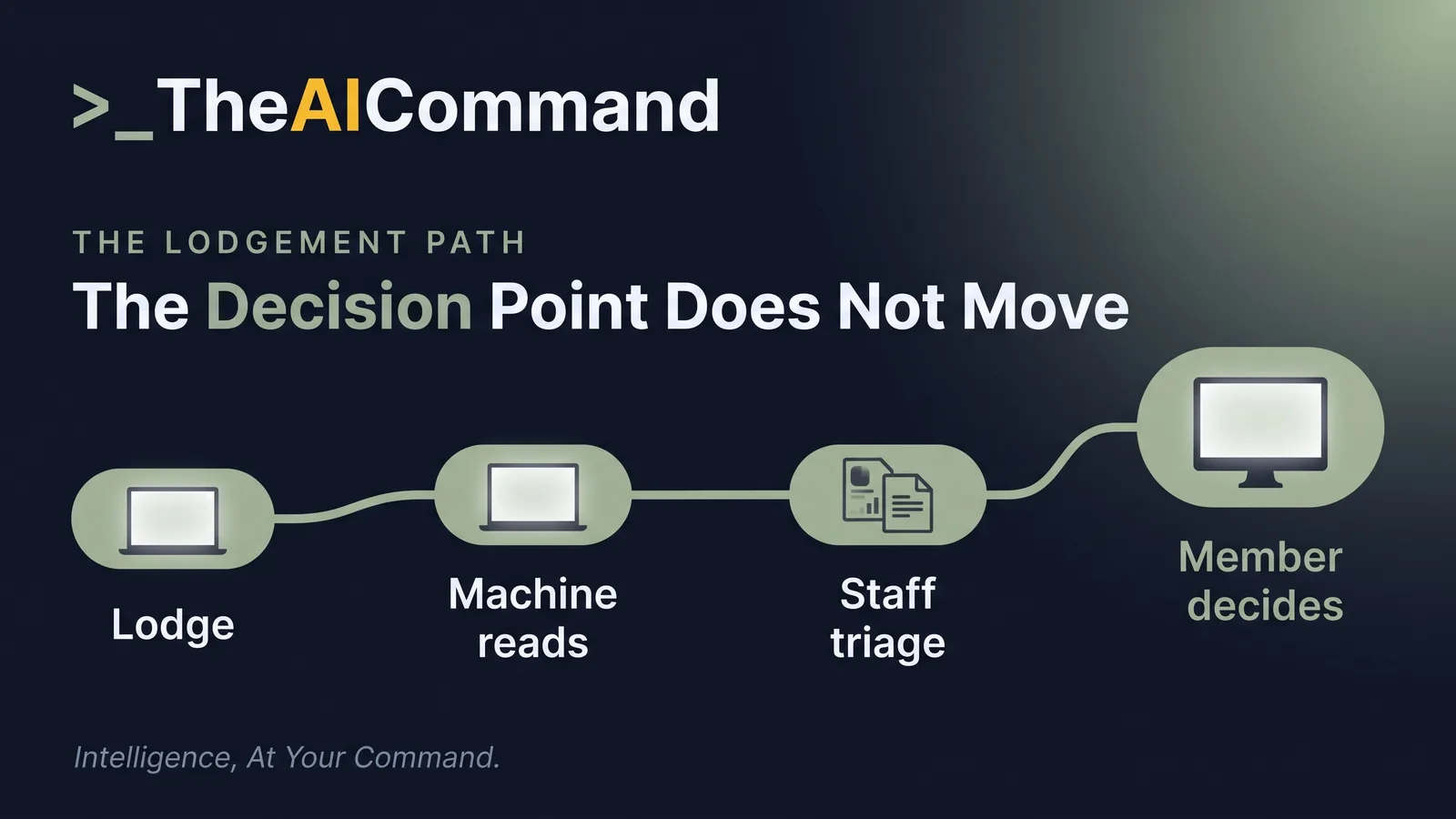 >_TheAICommand

THE LODGEMENT PATH

The Decision Point Does Not Move

Lodge

Machine reads

Staff triage

Member decides

Intelligence, At Your Command.